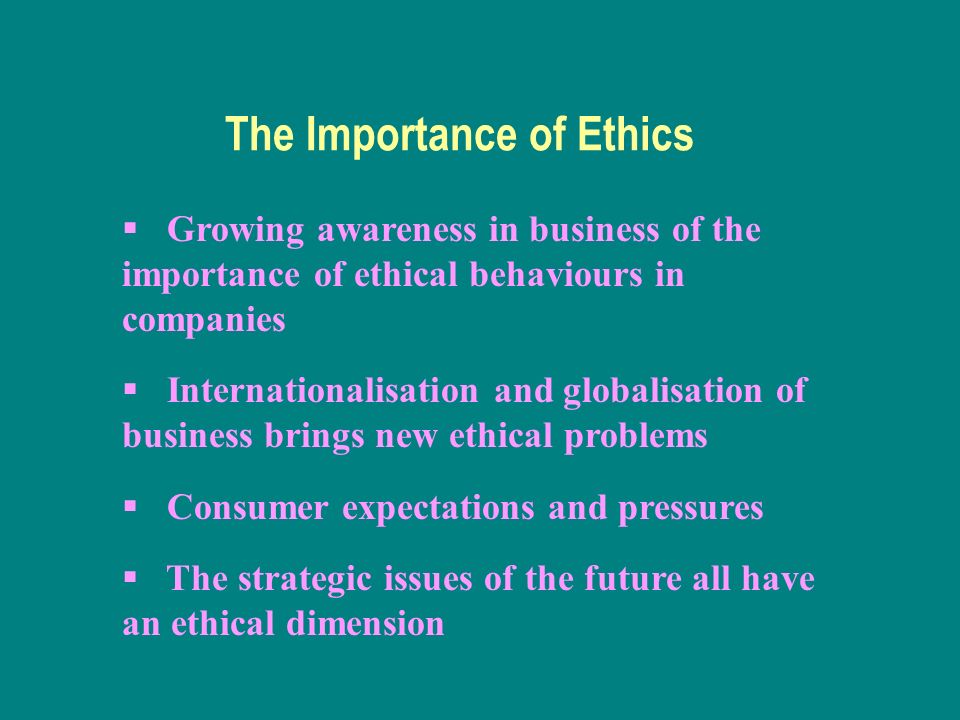 The Importance of Ethics

▪ Growing awareness in business of the importance of ethical behaviours in companies

▪ Internationalisation and globalisation of business brings new ethical problems

▪ Consumer expectations and pressures

▪ The strategic issues of the future all have an ethical dimension